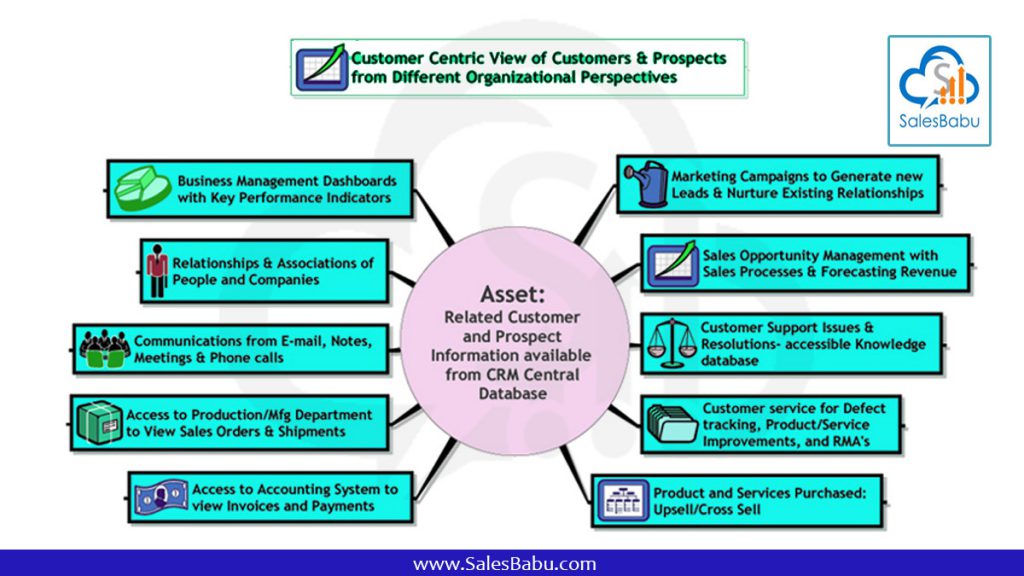 Customer Centric View of Customers & Prospects from Different Organizational Perspectives

SalesBabu

Business Management Dashboards with Key Performance Indicators

Relationships & Associations of People and Companies

Communications from E-mail, Notes, Meetings & Phone calls

Access to Production/Mfg Department to View Sales Orders & Shipments

Access to Accounting System to view Invoices and Payments

Asset:
Related Customer and Prospect Information available from CRM Central Database

Marketing Campaigns to Generate new Leads & Nurture Existing Relationships

Sales Opportunity Management with Sales Processes & Forecasting Revenue

Customer Support Issues & Resolutions- accessible Knowledge database

Customer service for Defect tracking, Product/Service Improvements, and RMA's

Product and Services Purchased: Upsell/Cross Sell

www.SalesBabu.com